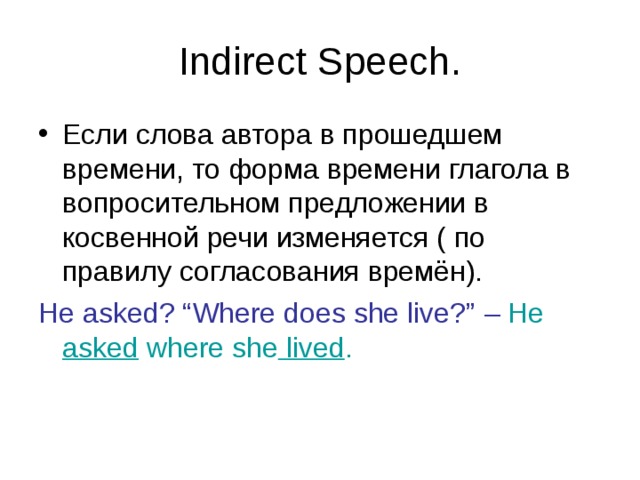 Indirect Speech.

• Если слова автора в прошедшем времени, то форма времени глагола в вопросительном предложении в косвенной речи изменяется ( по правилу согласования времён).

He asked? “Where does she live?” – He asked where she lived.